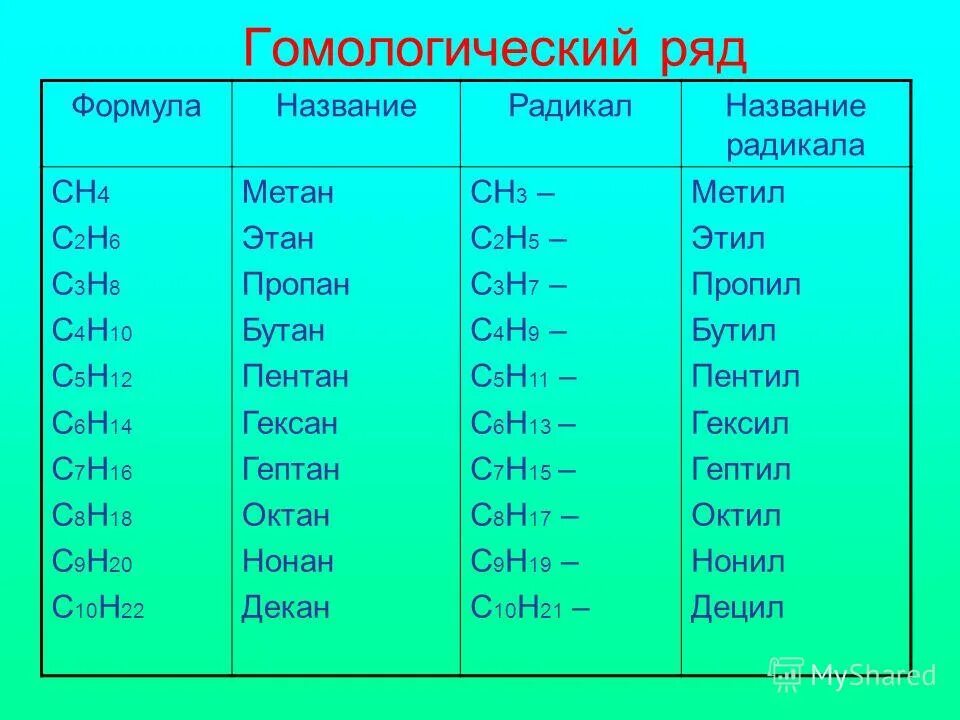 Гомологический ряд

| Формула | Название | Радикал | Название радикала |
|---|---|---|---|
| $CH_4$ | Метан | $CH_3$ – | Метил |
| $C_2H_6$ | Этан | $C_2H_5$ – | Этил |
| $C_3H_8$ | Пропан | $C_3H_7$ – | Пропил |
| $C_4H_{10}$ | Бутан | $C_4H_9$ – | Бутил |
| $C_5H_{12}$ | Пентан | $C_5H_{11}$ – | Пентил |
| $C_6H_{14}$ | Гексан | $C_6H_{13}$ – | Гексил |
| $C_7H_{16}$ | Гептан | $C_7H_{15}$ – | Гептил |
| $C_8H_{18}$ | Октан | $C_8H_{17}$ – | Октил |
| $C_9H_{20}$ | Нонан | $C_9H_{19}$ – | Нонил |
| $C_{10}H_{22}$ | Декан | $C_{10}H_{21}$ – | Децил |

MyShared